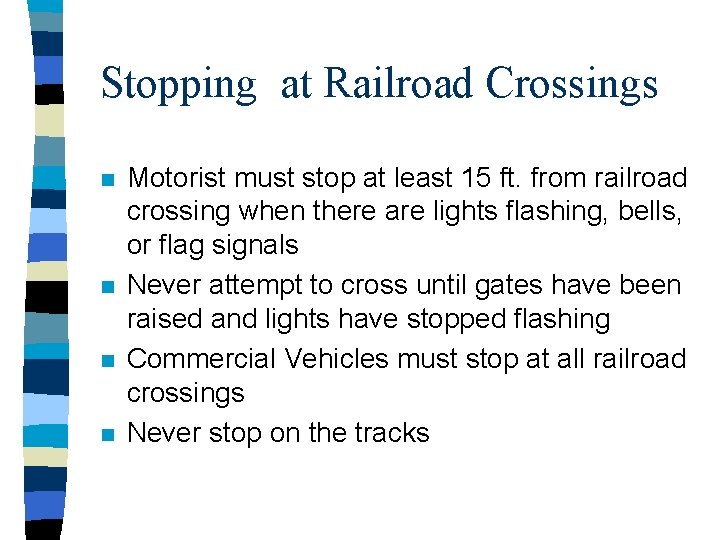 Stopping at Railroad Crossings

- Motorist must stop at least 15 ft. from railroad crossing when there are lights flashing, bells, or flag signals
- Never attempt to cross until gates have been raised and lights have stopped flashing
- Commercial Vehicles must stop at all railroad crossings
- Never stop on the tracks